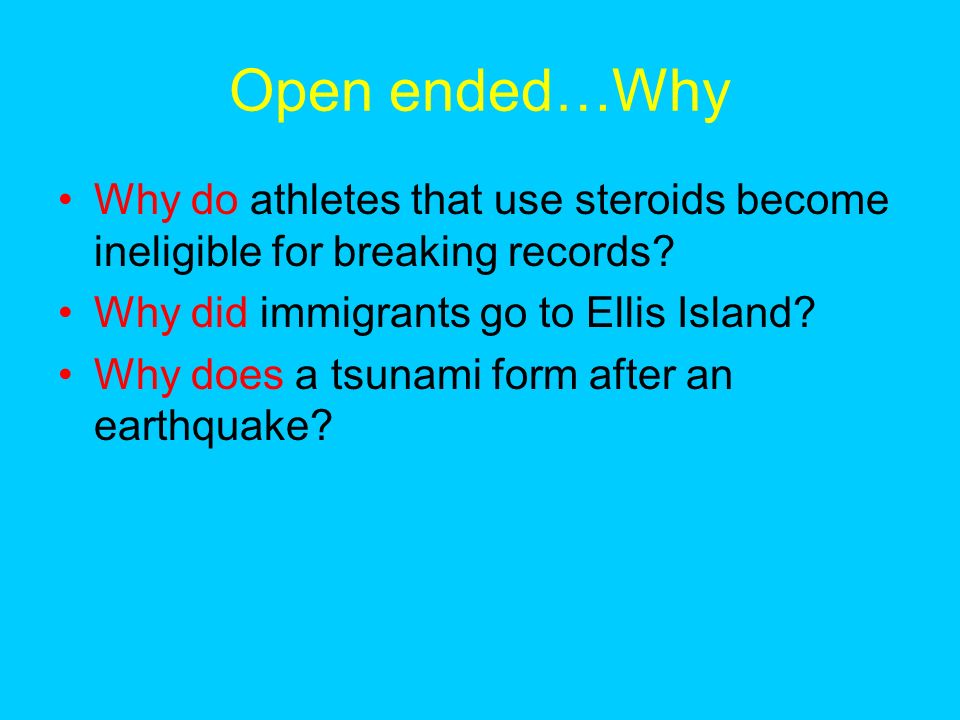 Open ended…Why

• Why do athletes that use steroids become ineligible for breaking records?
• Why did immigrants go to Ellis Island?
• Why does a tsunami form after an earthquake?